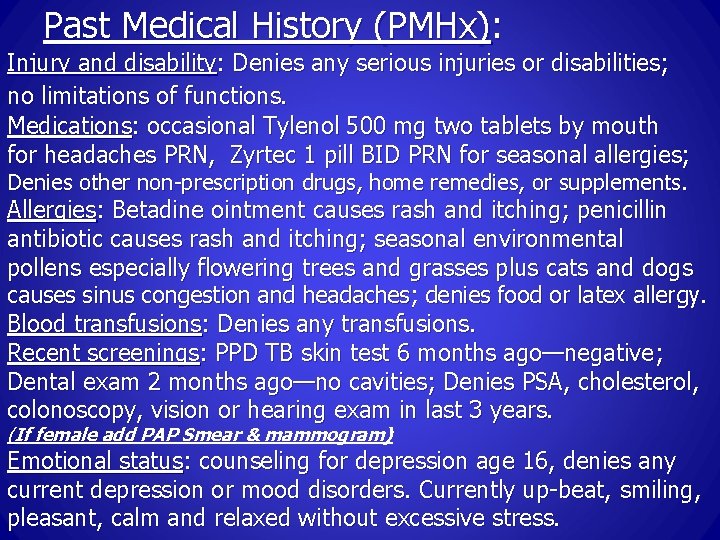 Past Medical History (PMHx):

Injury and disability: Denies any serious injuries or disabilities; no limitations of functions.

Medications: occasional Tylenol 500 mg two tablets by mouth for headaches PRN, Zyrtec 1 pill BID PRN for seasonal allergies; Denies other non-prescription drugs, home remedies, or supplements.

Allergies: Betadine ointment causes rash and itching; penicillin antibiotic causes rash and itching; seasonal environmental pollens especially flowering trees and grasses plus cats and dogs causes sinus congestion and headaches; denies food or latex allergy.

Blood transfusions: Denies any transfusions.

Recent screenings: PPD TB skin test 6 months ago—negative; Dental exam 2 months ago—no cavities; Denies PSA, cholesterol, colonoscopy, vision or hearing exam in last 3 years.

(If female add PAP Smear & mammogram)

Emotional status: counseling for depression age 16, denies any current depression or mood disorders. Currently up-beat, smiling, pleasant, calm and relaxed without excessive stress.